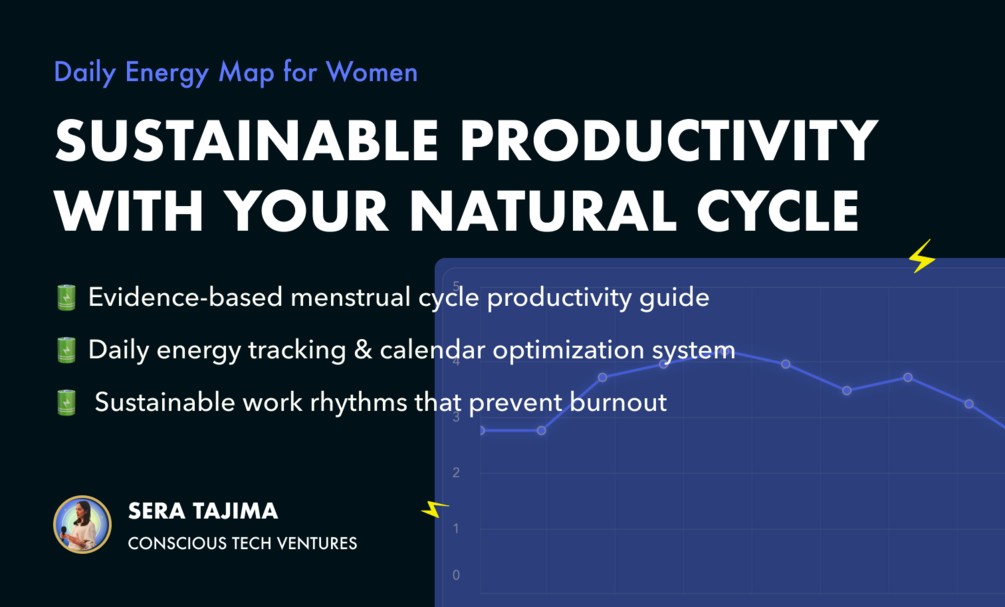 Daily Energy Map for Women

SUSTAINABLE PRODUCTIVITY WITH YOUR NATURAL CYCLE

🔋 Evidence-based menstrual cycle productivity guide

🔋 Daily energy tracking & calendar optimization system

🔋 Sustainable work rhythms that prevent burnout

SERA TAJIMA
CONSCIOUS TECH VENTURES

5
4
3
2
1
0